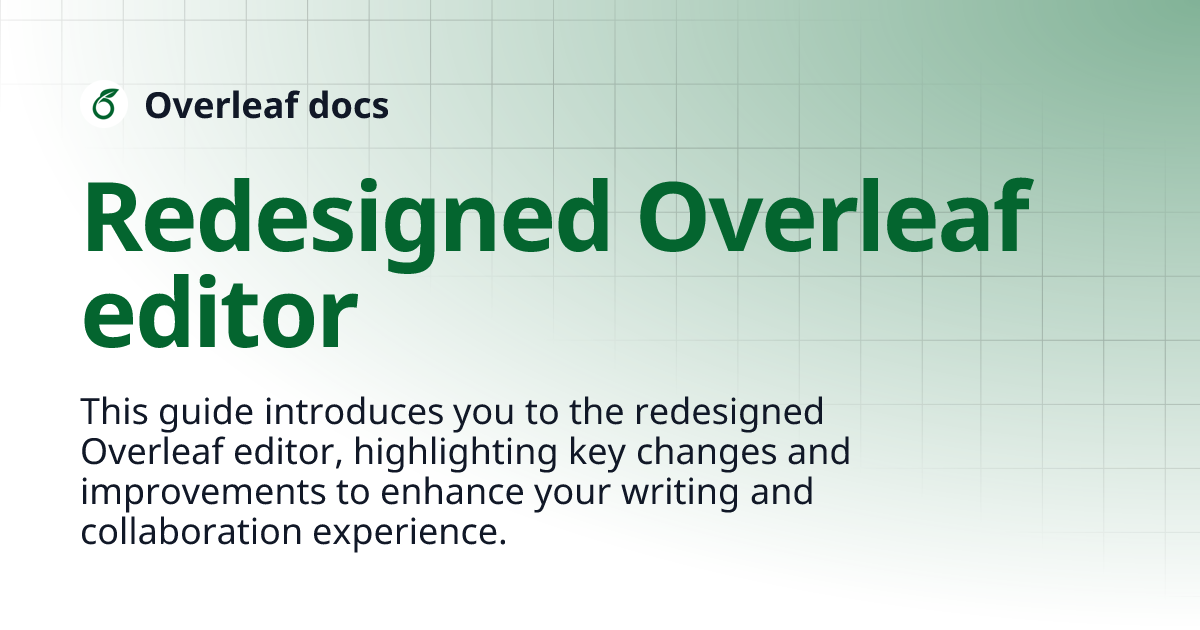 Overleaf docs

Redesigned Overleaf editor

This guide introduces you to the redesigned Overleaf editor, highlighting key changes and improvements to enhance your writing and collaboration experience.